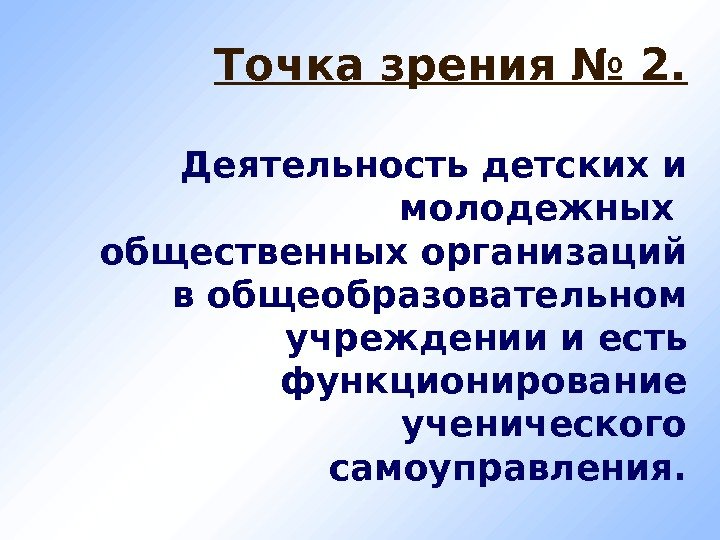 Точка зрения № 2.

Деятельность детских и молодежных общественных организаций в общеобразовательном учреждении и есть функционирование ученического самоуправления.